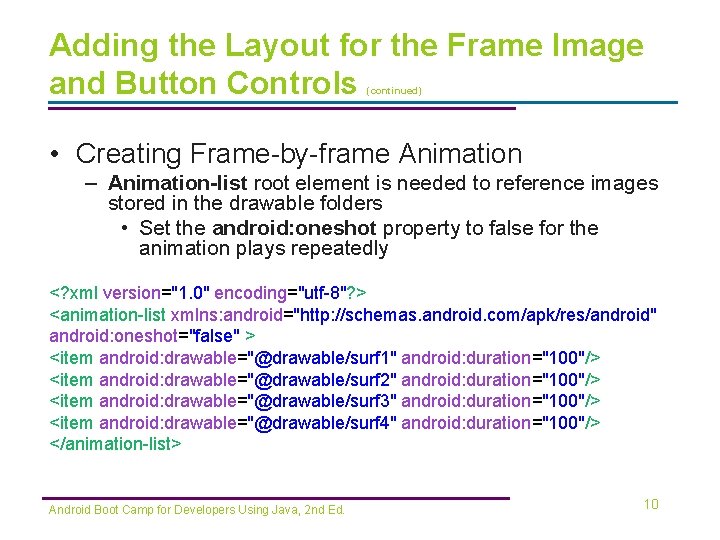 Adding the Layout for the Frame Image and Button Controls (continued)

• Creating Frame-by-frame Animation
– Animation-list root element is needed to reference images stored in the drawable folders
• Set the android:oneshot property to false for the animation plays repeatedly

<?xml version="1.0" encoding="utf-8"?>
<animation-list xmlns:android="http://schemas.android.com/apk/res/android"
android:oneshot="false" >
<item android:drawable="@drawable/surf1" android:duration="100"/>
<item android:drawable="@drawable/surf2" android:duration="100"/>
<item android:drawable="@drawable/surf3" android:duration="100"/>
<item android:drawable="@drawable/surf4" android:duration="100"/>
</animation-list>

Android Boot Camp for Developers Using Java, 2nd Ed.

10